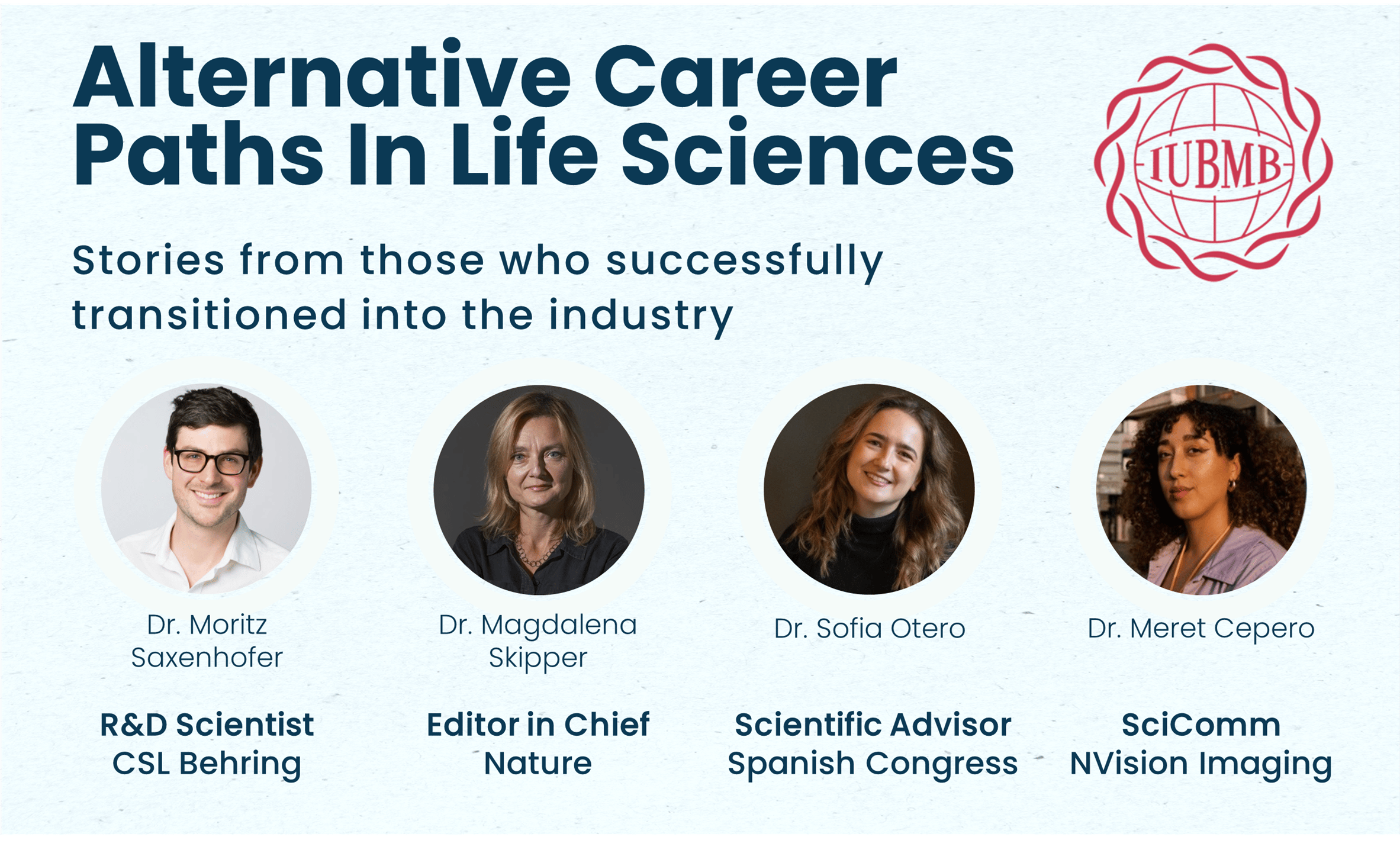 Alternative Career Paths In Life Sciences

IUBMB

Stories from those who successfully transitioned into the industry

Dr. Moritz Saxenhofer

R&D Scientist
CSL Behring

Dr. Magdalena Skipper

Editor in Chief
Nature

Dr. Sofia Otero

Scientific Advisor
Spanish Congress

Dr. Meret Cepero

SciComm
NVision Imaging